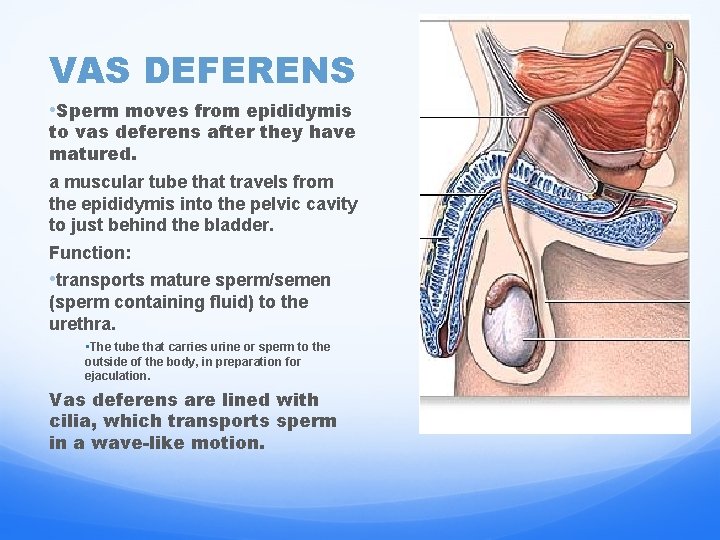 VAS DEFERENS

•Sperm moves from epididymis to vas deferens after they have matured.

a muscular tube that travels from the epididymis into the pelvic cavity to just behind the bladder.

Function:

•transports mature sperm/semen (sperm containing fluid) to the urethra.

•The tube that carries urine or sperm to the outside of the body, in preparation for ejaculation.

Vas deferens are lined with cilia, which transports sperm in a wave-like motion.